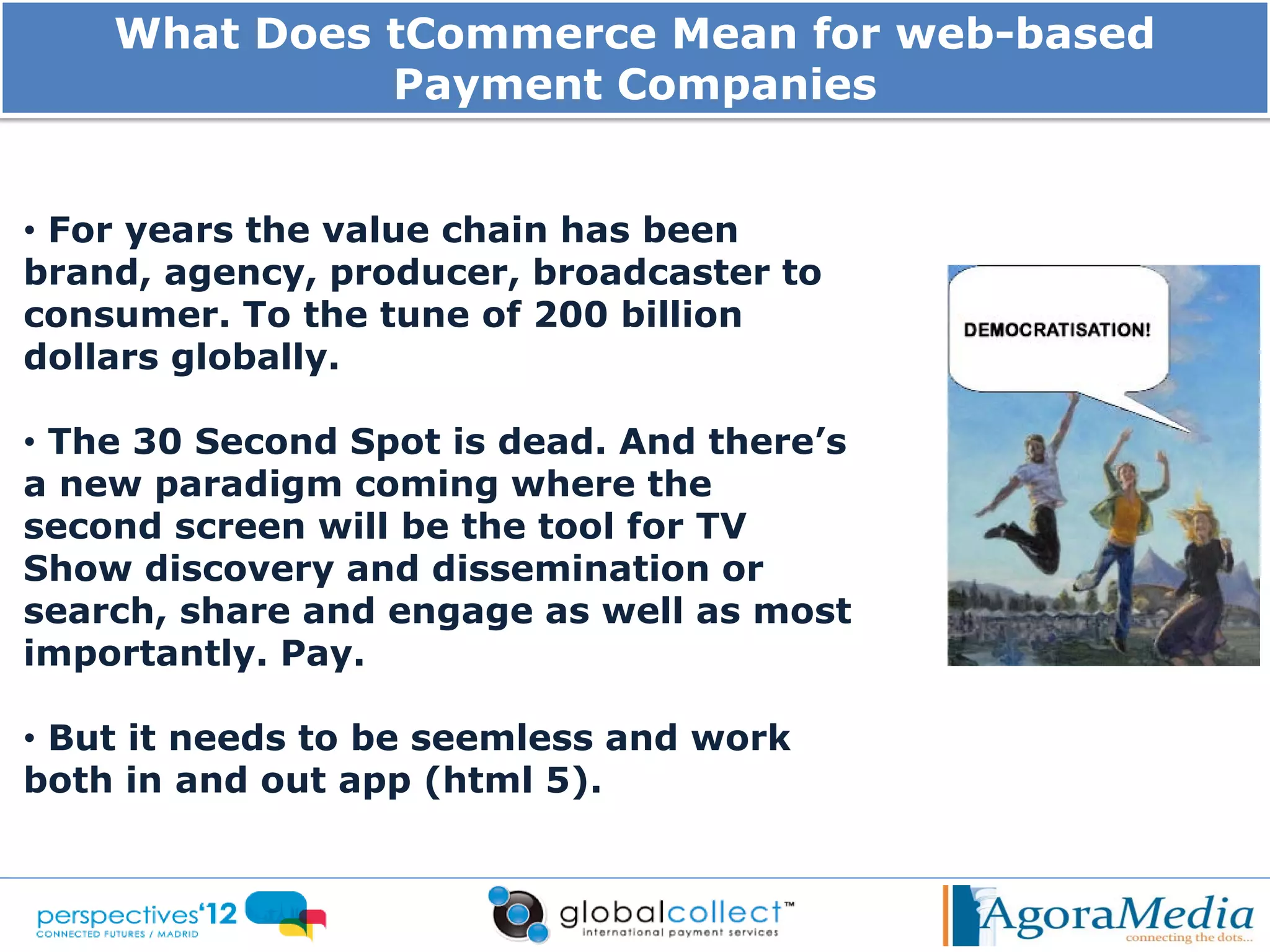 What Does tCommerce Mean for web-based Payment Companies

• For years the value chain has been brand, agency, producer, broadcaster to consumer. To the tune of 200 billion dollars globally.

• The 30 Second Spot is dead. And there's a new paradigm coming where the second screen will be the tool for TV Show discovery and dissemination or search, share and engage as well as most importantly. Pay.

• But it needs to be seemless and work both in and out app (html 5).

DEMOCRATISATION!

perspectives'12
CONNECTED FUTURES / MADRID

globalcollect™
international payment services

AgoraMedia
connecting the dots...